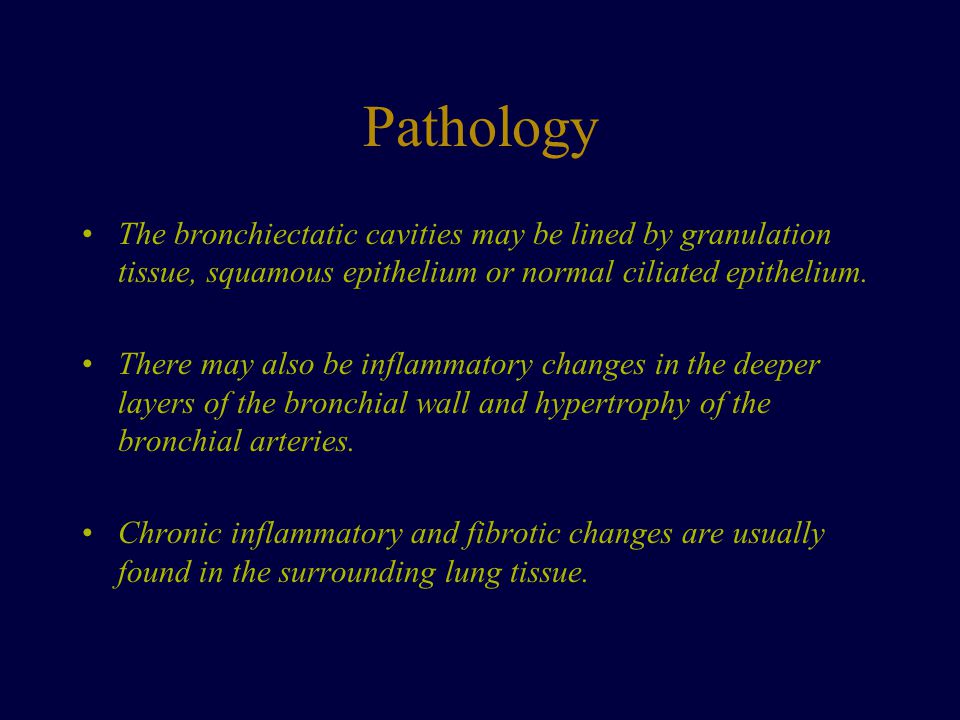 Pathology

• The bronchiectatic cavities may be lined by granulation tissue, squamous epithelium or normal ciliated epithelium.

• There may also be inflammatory changes in the deeper layers of the bronchial wall and hypertrophy of the bronchial arteries.

• Chronic inflammatory and fibrotic changes are usually found in the surrounding lung tissue.